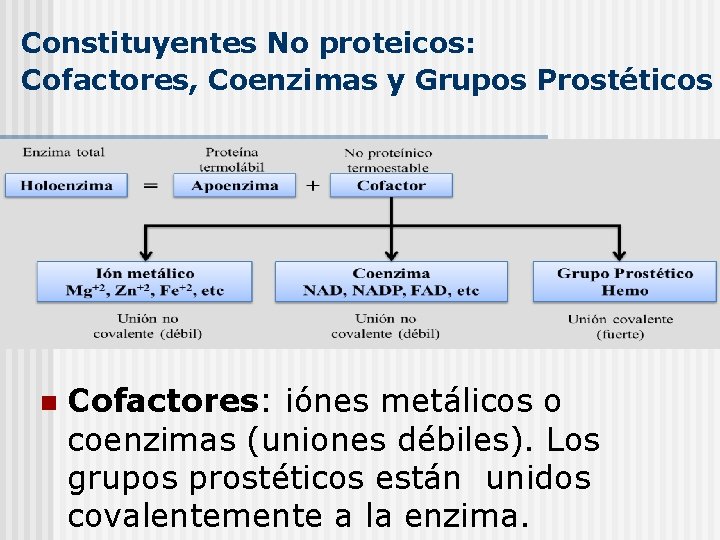 Constituyentes No proteicos:
Cofactores, Coenzimas y Grupos Prostéticos

Enzima total
Holoenzima = Proteína termolábil Apoenzima + No proteínico termoestable Cofactor

Ión metálico
$Mg^{+2}$, $Zn^{+2}$, $Fe^{+2}$, etc
Unión no covalente (débil)

Coenzima
NAD, NADP, FAD, etc
Unión no covalente (débil)

Grupo Prostético
Hemo
Unión covalente (fuerte)

Cofactores: iónes metálicos o coenzimas (uniones débiles). Los grupos prostéticos están unidos covalentemente a la enzima.